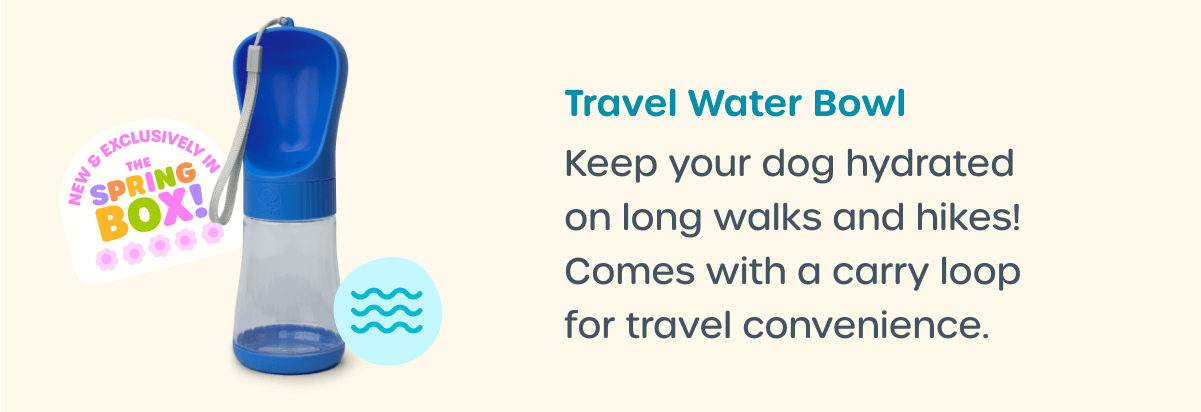 NEW & EXCLUSIVELY IN THE SPRING BOX!

Travel Water Bowl

Keep your dog hydrated on long walks and hikes! Comes with a carry loop for travel convenience.